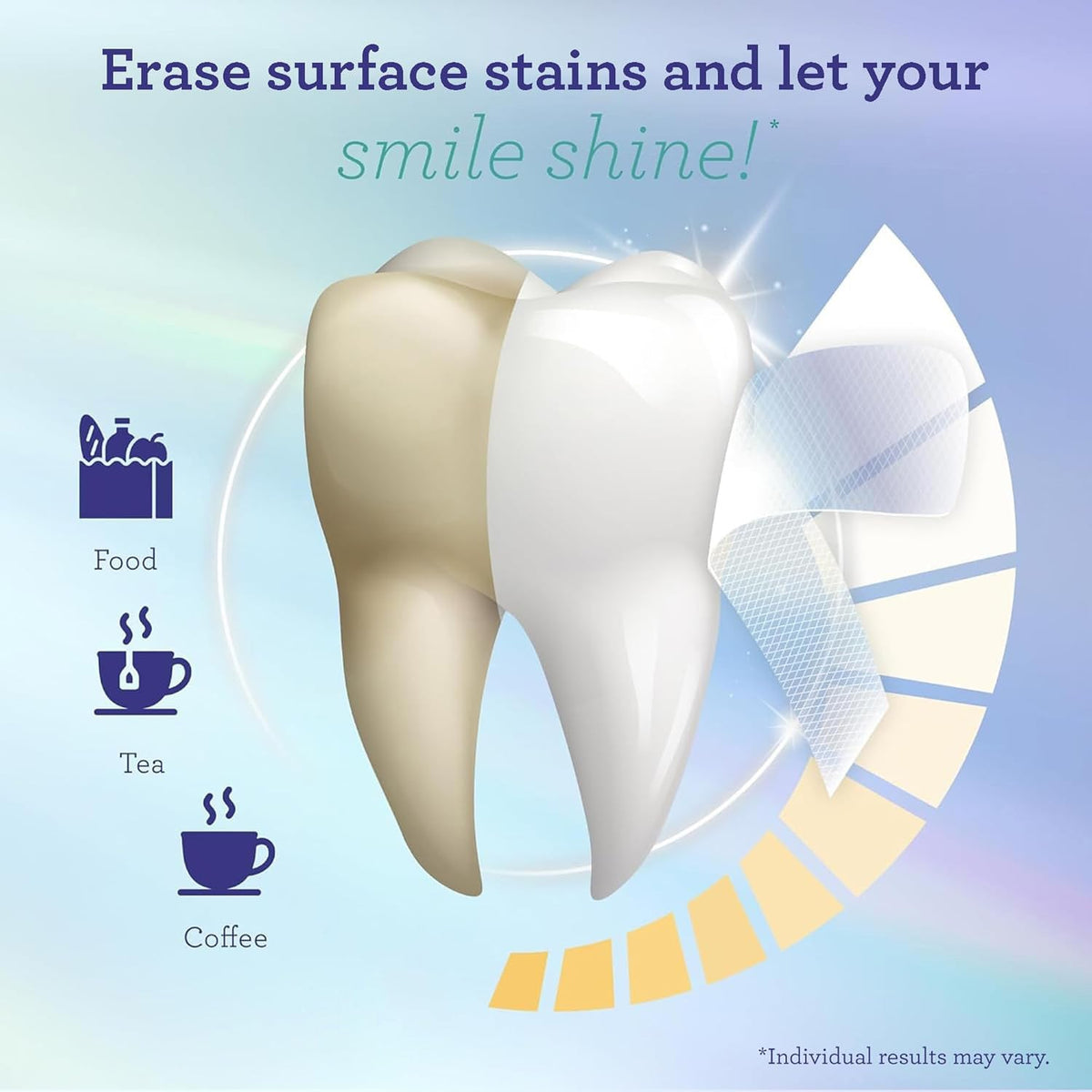 Erase surface stains and let your smile shine!*

Food

Tea

Coffee

*Individual results may vary.